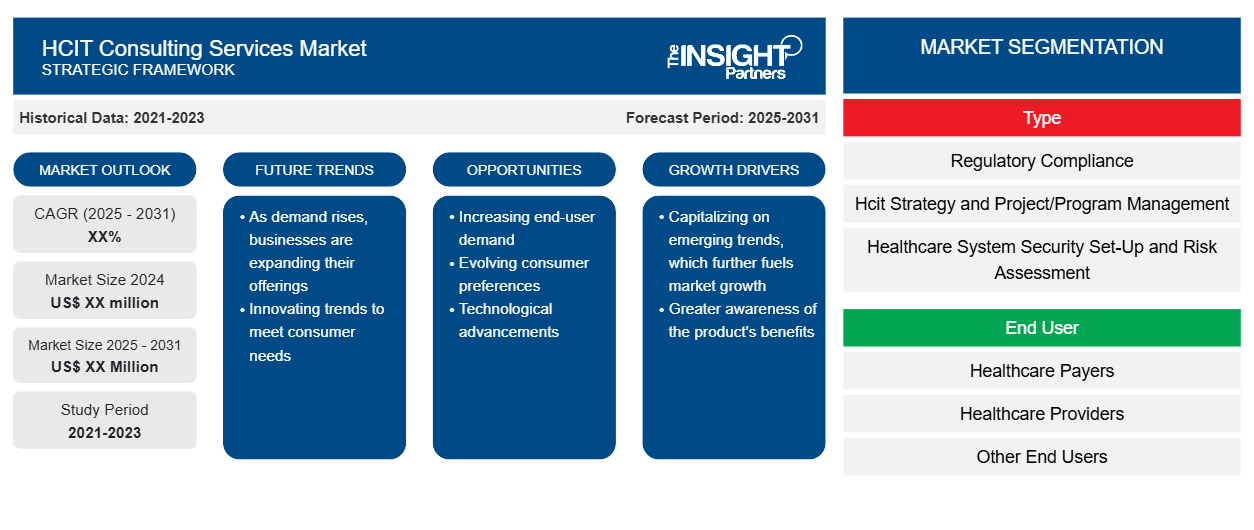 HCIT Consulting Services Market
STRATEGIC FRAMEWORK

The INSIGHT Partners

Historical Data: 2021-2023

Forecast Period: 2025-2031

MARKET OUTLOOK

CAGR (2025 - 2031)
XX%

Market Size 2024
US$ XX million

Market Size 2025 - 2031
US$ XX Million

Study Period
2021-2023

FUTURE TRENDS

• As demand rises, businesses are expanding their offerings
• Innovating trends to meet consumer needs

OPPORTUNITIES

• Increasing end-user demand
• Evolving consumer preferences
• Technological advancements

GROWTH DRIVERS

• Capitalizing on emerging trends, which further fuels market growth
• Greater awareness of the product's benefits

MARKET SEGMENTATION

Type

Regulatory Compliance

Hcit Strategy and Project/Program Management

Healthcare System Security Set-Up and Risk Assessment

End User

Healthcare Payers

Healthcare Providers

Other End Users